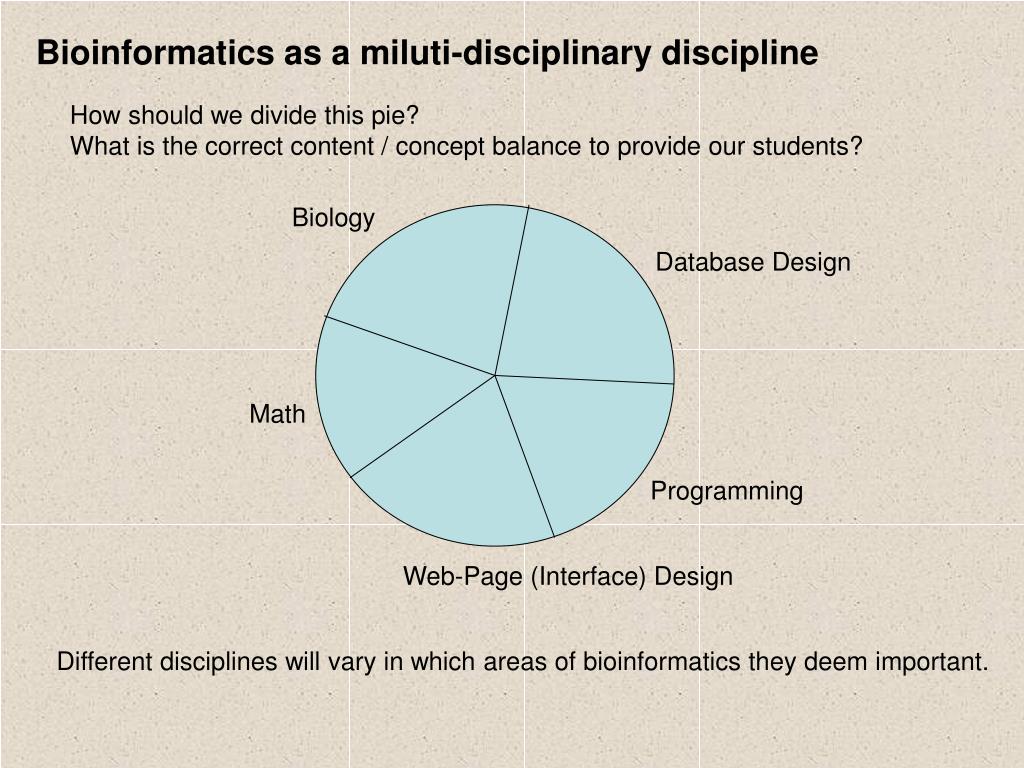 Bioinformatics as a miluti-disciplinary discipline

How should we divide this pie?
What is the correct content / concept balance to provide our students?

Biology

Database Design

Math

Programming

Web-Page (Interface) Design

Different disciplines will vary in which areas of bioinformatics they deem important.